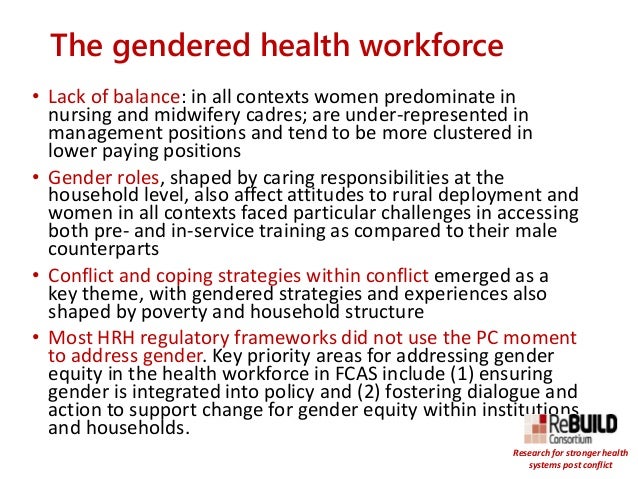 The gendered health workforce

• Lack of balance: in all contexts women predominate in nursing and midwifery cadres; are under-represented in management positions and tend to be more clustered in lower paying positions

• Gender roles, shaped by caring responsibilities at the household level, also affect attitudes to rural deployment and women in all contexts faced particular challenges in accessing both pre- and in-service training as compared to their male counterparts

• Conflict and coping strategies within conflict emerged as a key theme, with gendered strategies and experiences also shaped by poverty and household structure

• Most HRH regulatory frameworks did not use the PC moment to address gender. Key priority areas for addressing gender equity in the health workforce in FCAS include (1) ensuring gender is integrated into policy and (2) fostering dialogue and action to support change for gender equity within institutions and households.

ReBUILD Consortium
Research for stronger health systems post conflict